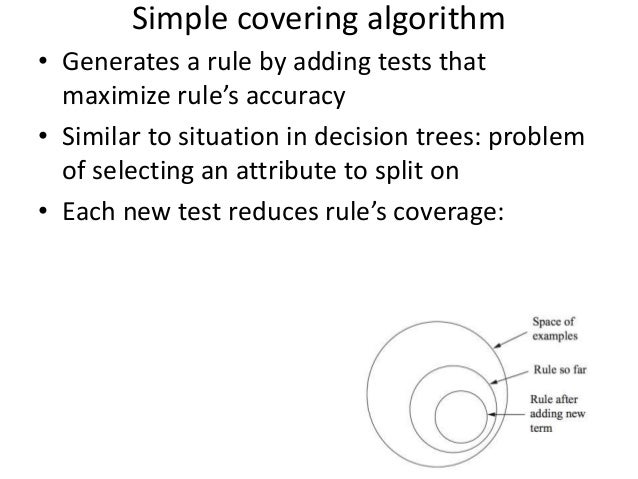 Simple covering algorithm

• Generates a rule by adding tests that maximize rule's accuracy
• Similar to situation in decision trees: problem of selecting an attribute to split on
• Each new test reduces rule's coverage:

Space of examples

Rule so far

Rule after adding new term